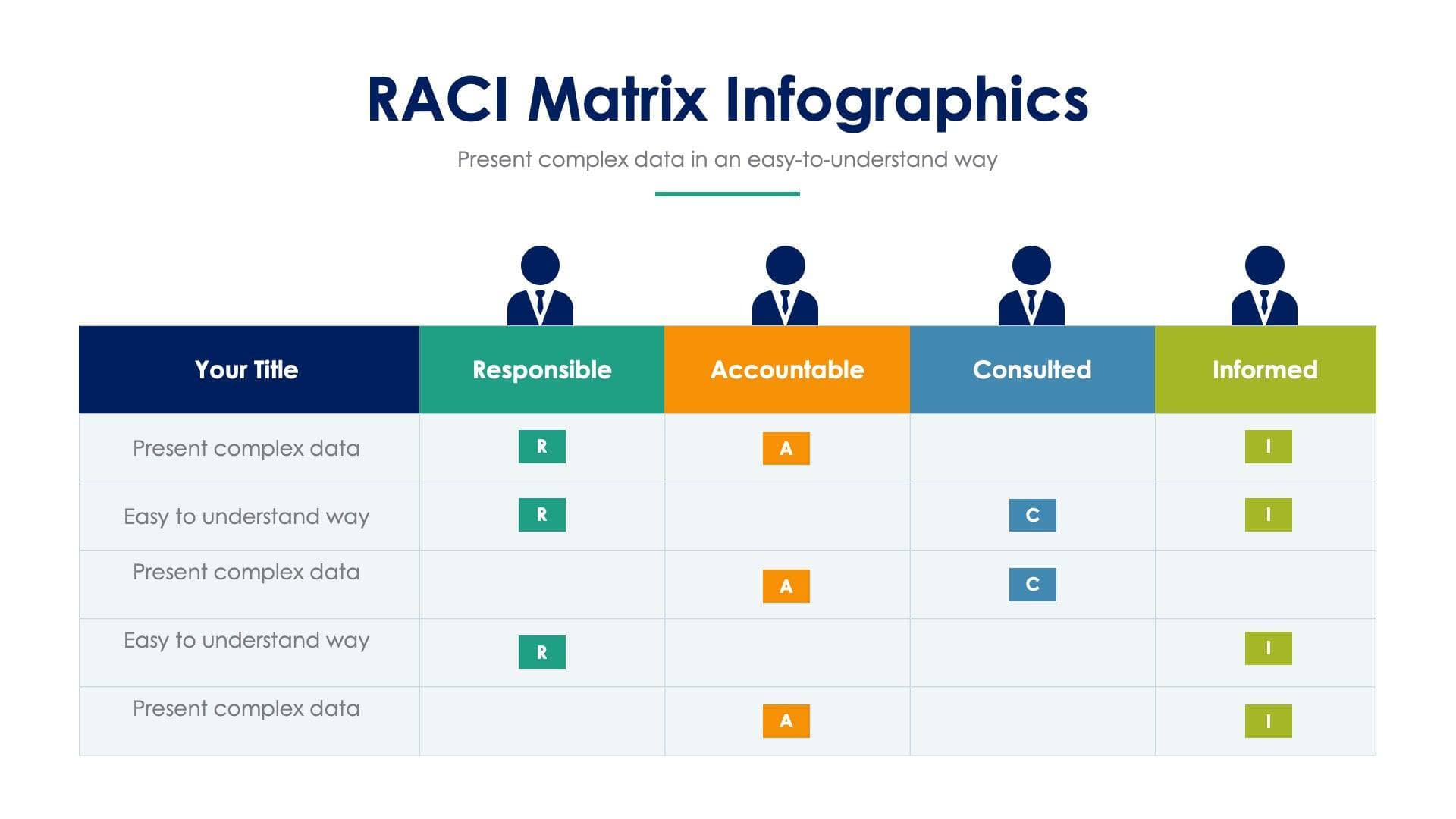 RACI Matrix Infographics

Present complex data in an easy-to-understand way

| Your Title | Responsible | Accountable | Consulted | Informed |
|---|---|---|---|---|
| Present complex data | R | A |  | I |
| Easy to understand way | R |  | C | I |
| Present complex data |  | A | C |  |
| Easy to understand way | R |  |  | I |
| Present complex data |  | A |  | I |